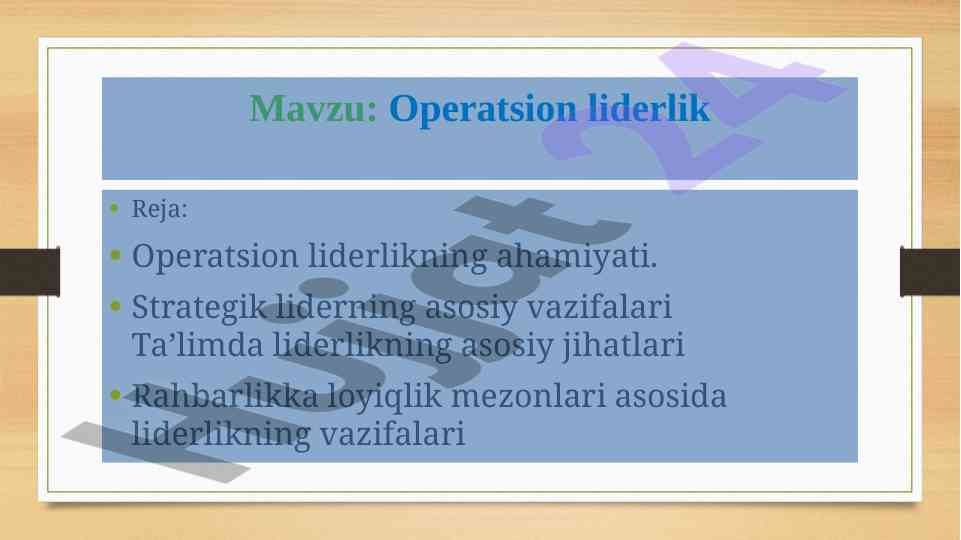 Mavzu: Operatsion liderlik

• Reja:

• Operatsion liderlikning ahamiyati.

• Strategik liderning asosiy vazifalari Ta’limda liderlikning asosiy jihatlari

• Rahbarlikka loyiqlik mezonlari asosida liderlikning vazifalari

Hujjat 24